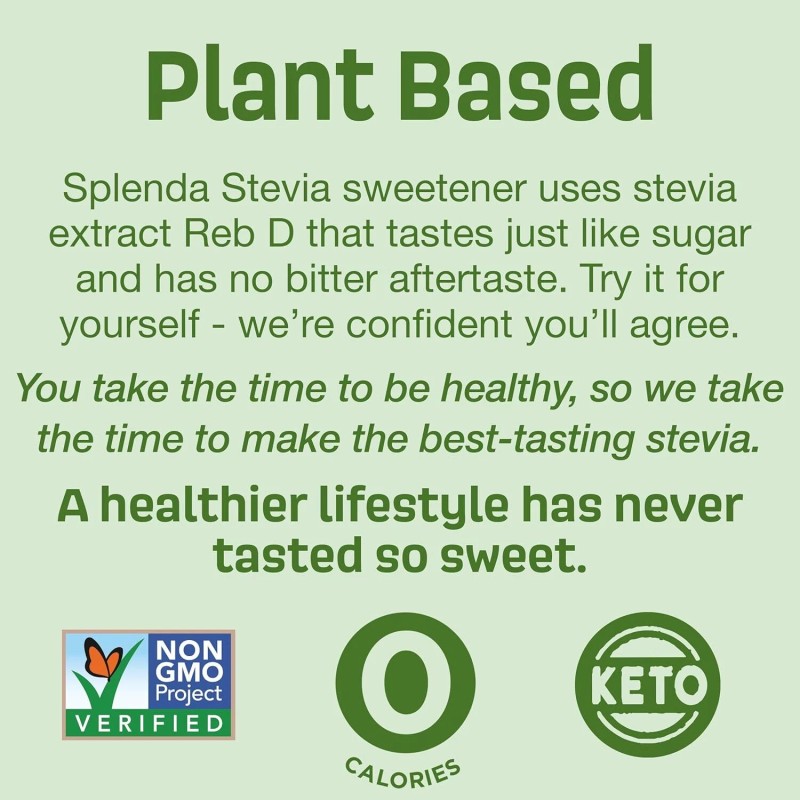 Plant Based

Splenda Stevia sweetener uses stevia extract Reb D that tastes just like sugar and has no bitter aftertaste. Try it for yourself - we're confident you'll agree.

You take the time to be healthy, so we take the time to make the best-tasting stevia.

A healthier lifestyle has never tasted so sweet.

NON GMO Project VERIFIED

0 CALORIES

KETO